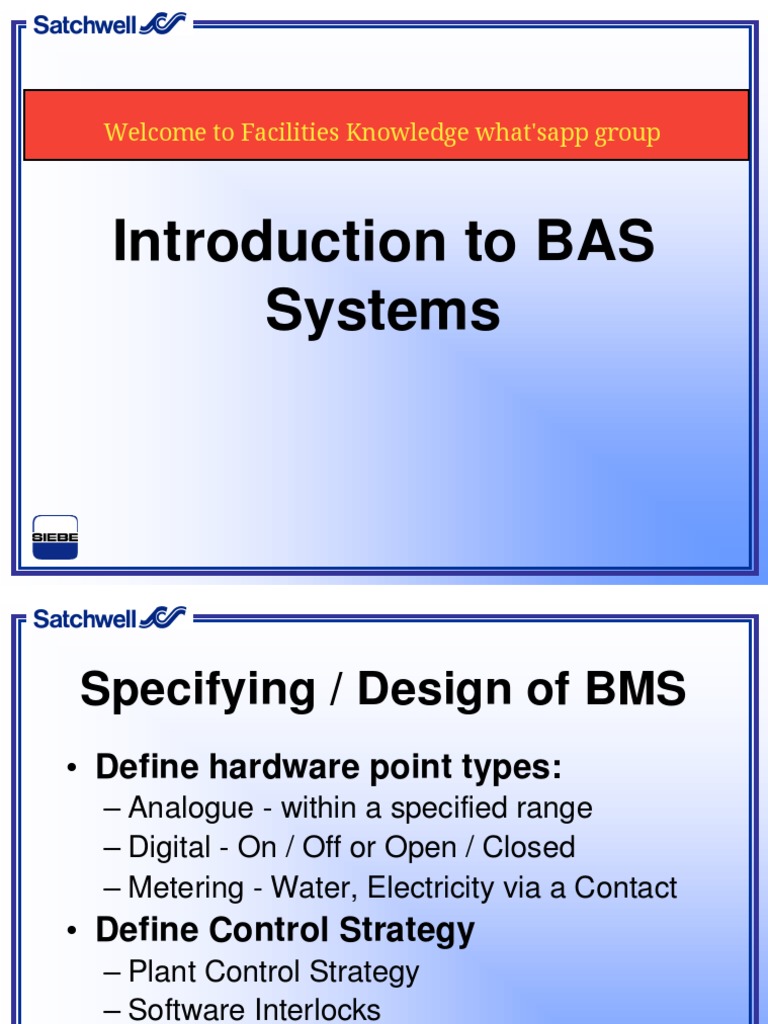 Satchwell

Welcome to Facilities Knowledge what'sapp group

Introduction to BAS Systems

SIEBE

Satchwell

Specifying / Design of BMS

• Define hardware point types:
– Analogue - within a specified range
– Digital - On / Off or Open / Closed
– Metering - Water, Electricity via a Contact
• Define Control Strategy
– Plant Control Strategy
– Software Interlocks